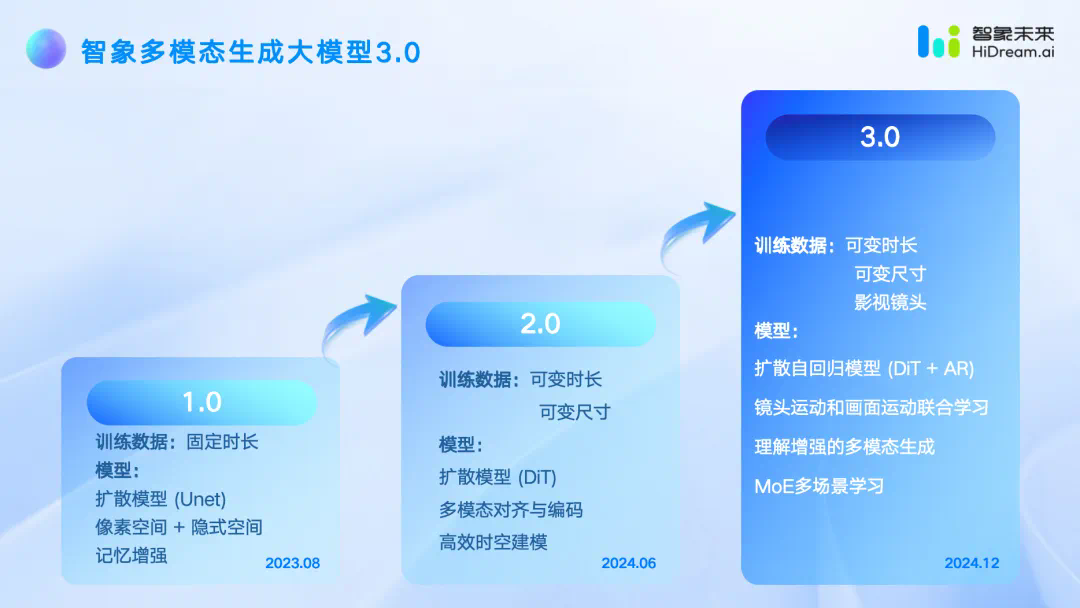 智象多模态生成大模型3.0

智象未来
HiDream.ai

1.0

训练数据：固定时长
模型：
扩散模型 (Unet)
像素空间 + 隐式空间
记忆增强

2023.08

2.0

训练数据：可变时长
可变尺寸
模型：
扩散模型 (DiT)
多模态对齐与编码
高效时空建模

2024.06

3.0

训练数据：可变时长
可变尺寸
影视镜头
模型：
扩散自回归模型 (DiT + AR)
镜头运动和画面运动联合学习
理解增强的多模态生成
MoE多场景学习

2024.12